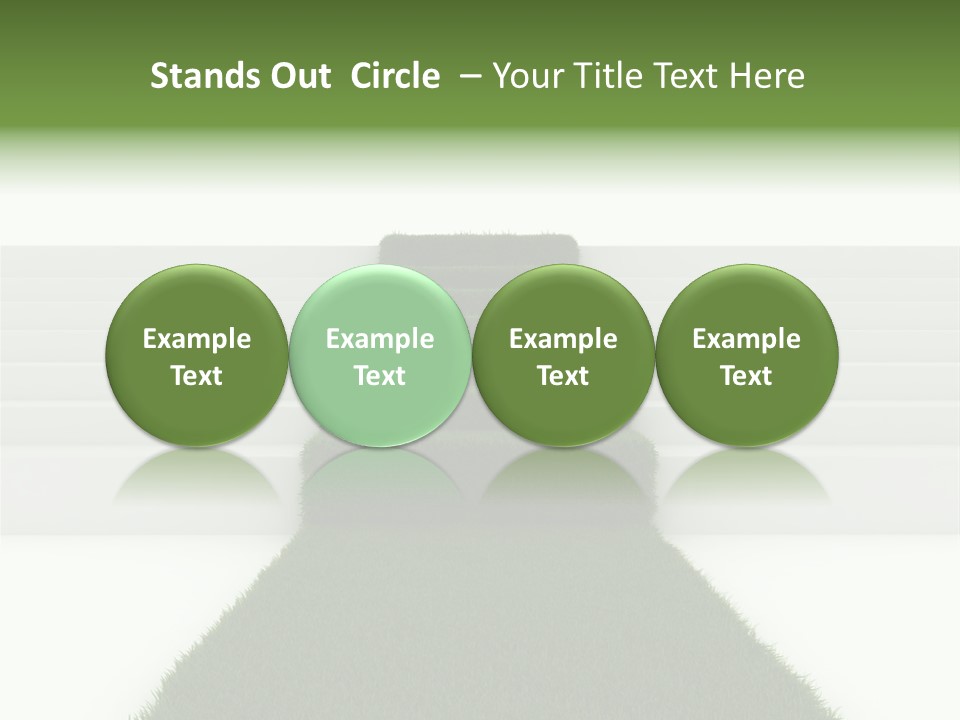 Stands Out Circle – Your Title Text Here

Example Text

Example Text

Example Text

Example Text